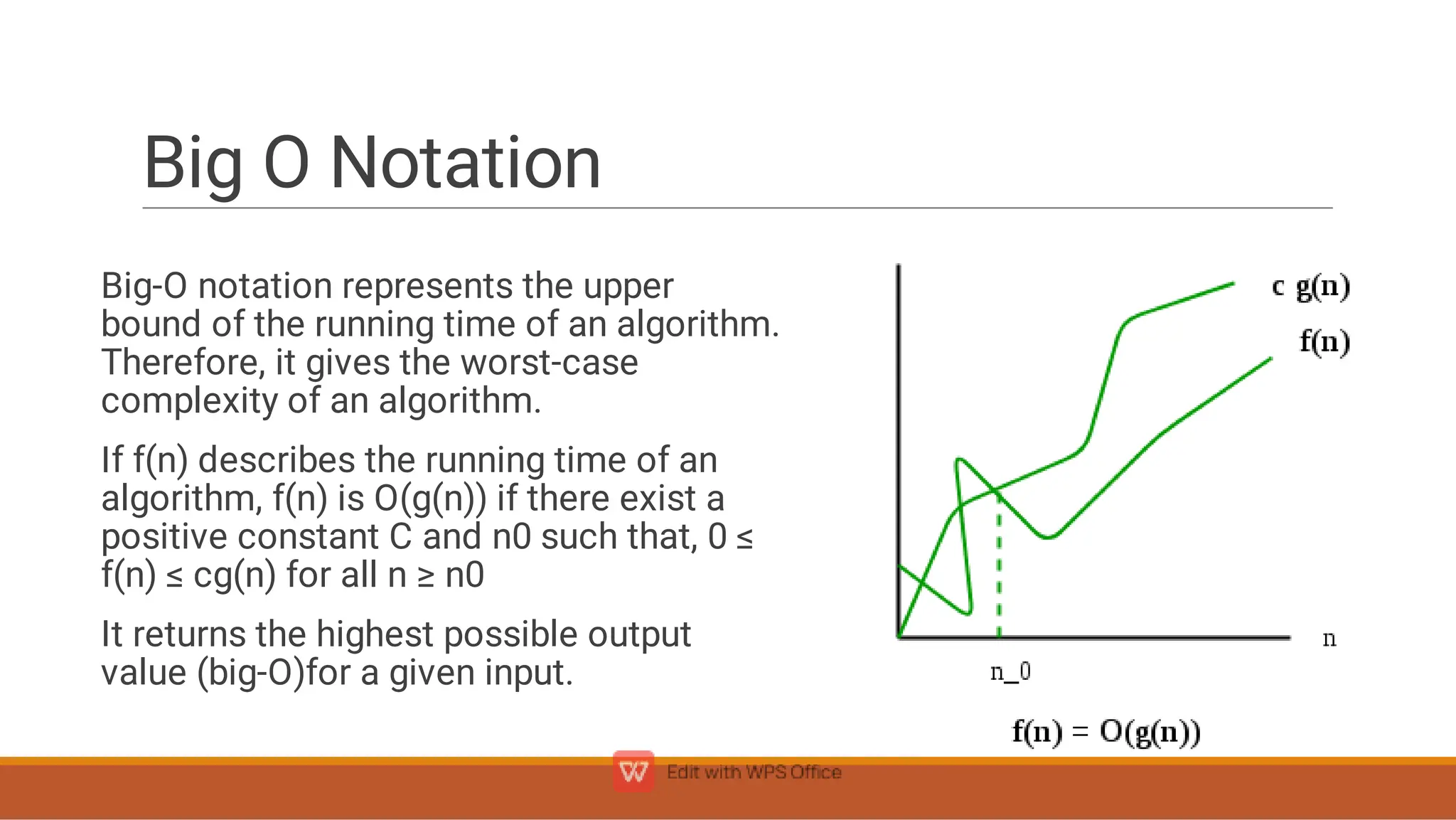 Big O Notation

Big-O notation represents the upper bound of the running time of an algorithm. Therefore, it gives the worst-case complexity of an algorithm.

If f(n) describes the running time of an algorithm, f(n) is O(g(n)) if there exist a positive constant C and n0 such that, 0 ≤ f(n) ≤ cg(n) for all n ≥ n0

It returns the highest possible output value (big-O)for a given input.

c g(n)
f(n)
n
n_0
f(n) = O(g(n))

Edit with WPS Office